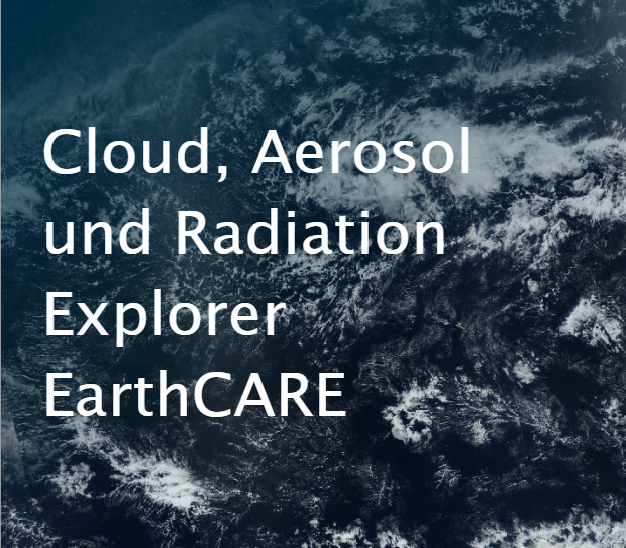 Cloud, Aerosol und Radiation Explorer EarthCARE